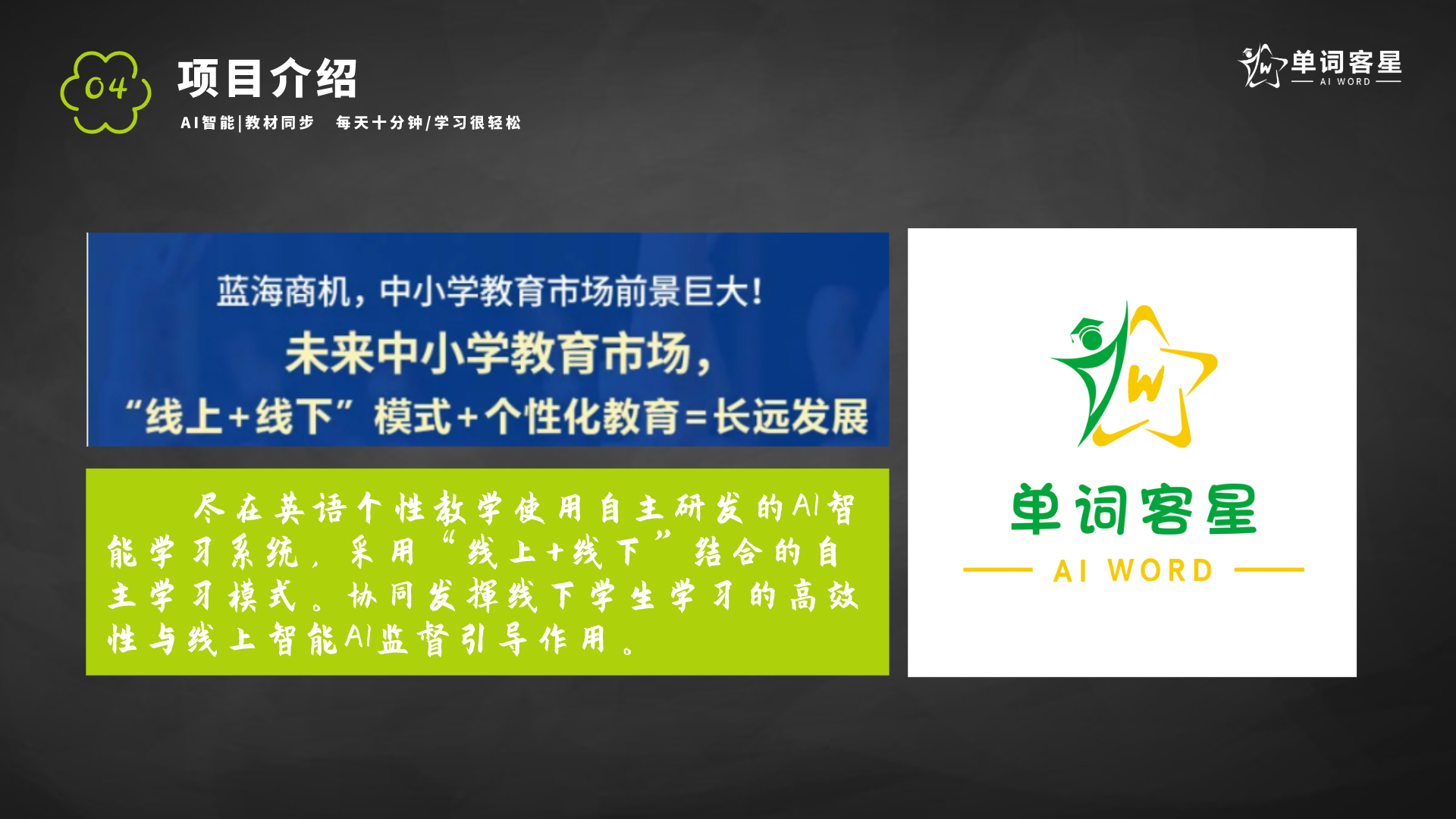 04

项目介绍

AI智能|教材同步 每天十分钟/学习很轻松

W 单词客星 AI WORD

蓝海商机，中小学教育市场前景巨大！

未来中小学教育市场，

“线上+线下”模式+个性化教育=长远发展

尽在英语个性教学使用自主研发的AI智能学习系统，采用“线上+线下”结合的自主学习模式。协同发挥线下学生学习的高效性与线上智能AI监督引导作用。

W

单词客星

AI WORD